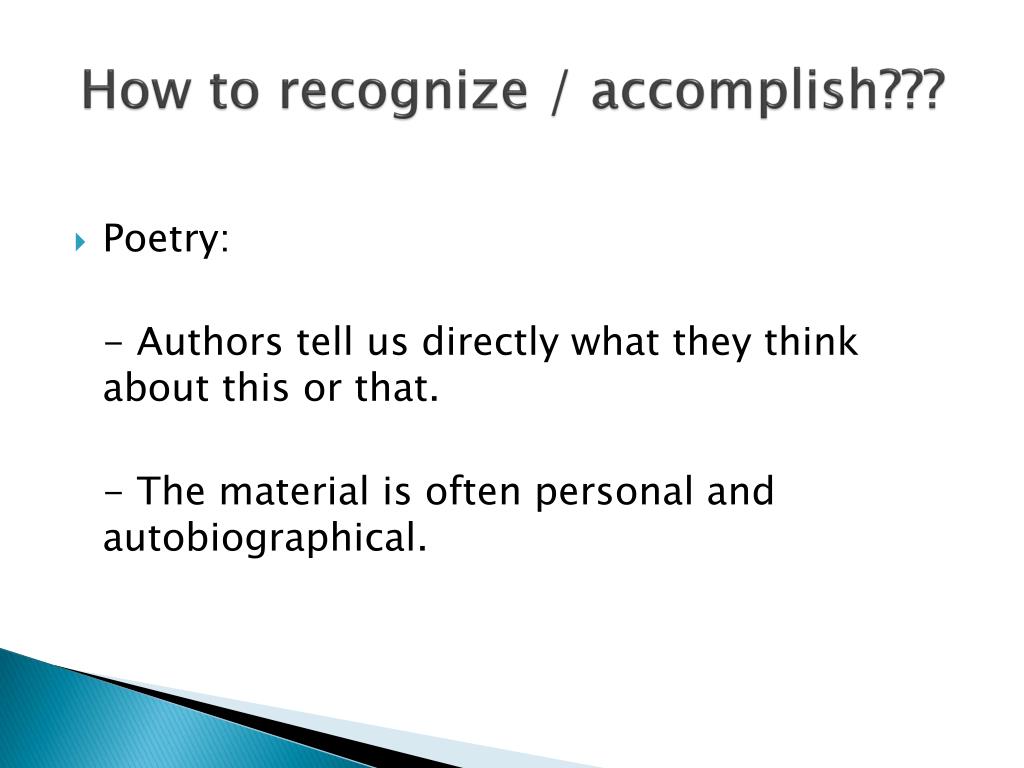 How to recognize / accomplish???

Poetry:

- Authors tell us directly what they think about this or that.

- The material is often personal and autobiographical.